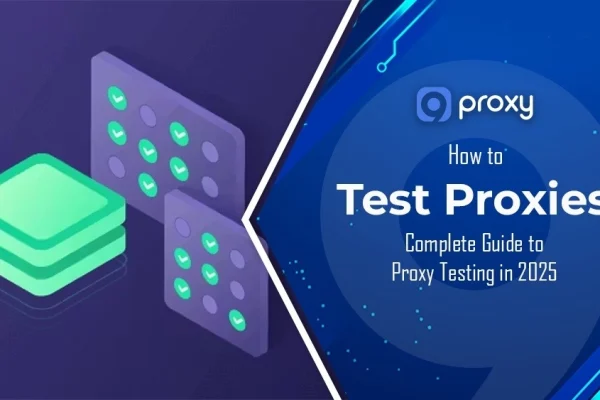 proxy

How to

Test Proxies

Complete Guide to Proxy Testing in 2025